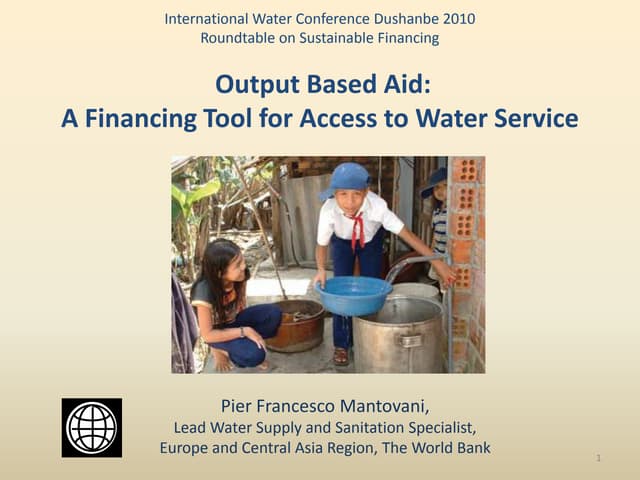 International Water Conference Dushanbe 2010
Roundtable on Sustainable Financing

Output Based Aid:
A Financing Tool for Access to Water Service

Pier Francesco Mantovani,
Lead Water Supply and Sanitation Specialist,
Europe and Central Asia Region, The World Bank

1